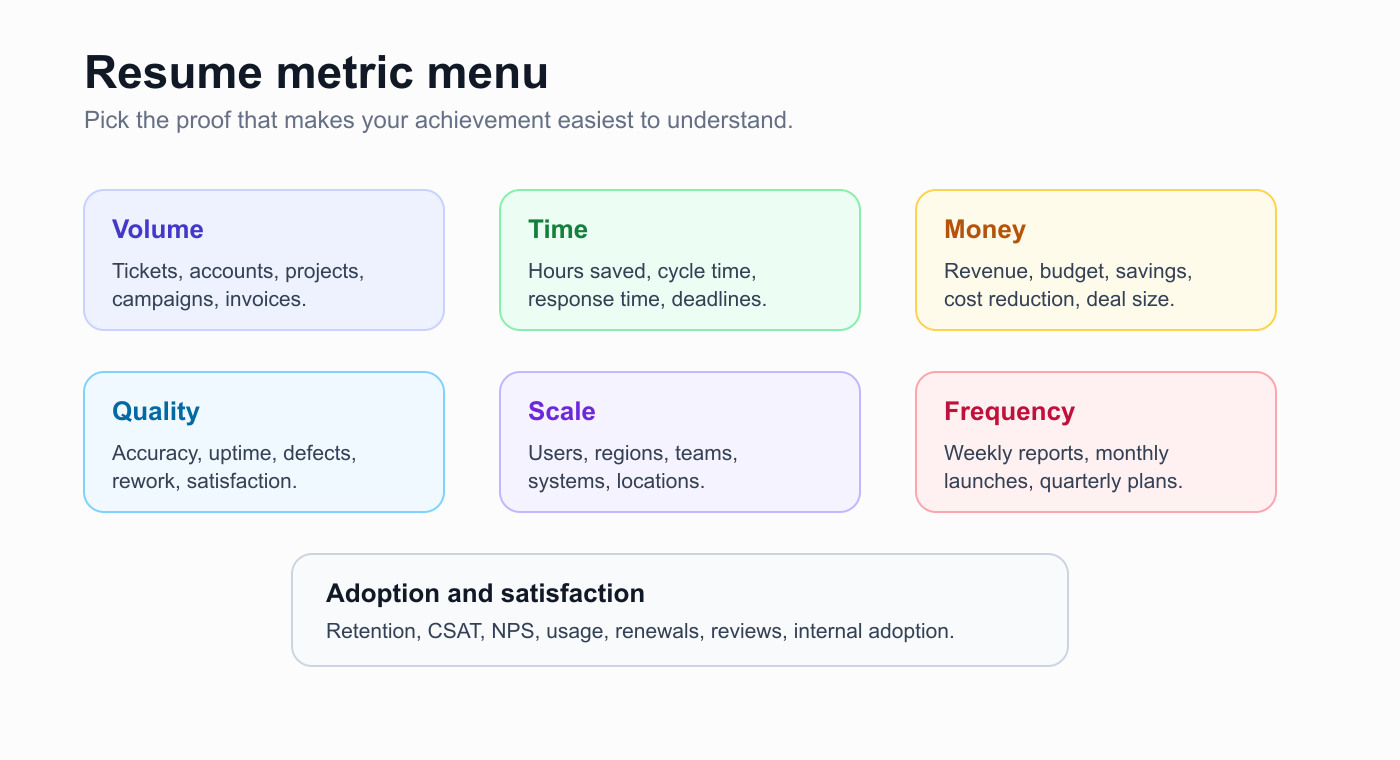 Resume metric menu

Pick the proof that makes your achievement easiest to understand.

Volume

Tickets, accounts, projects, campaigns, invoices.

Time

Hours saved, cycle time, response time, deadlines.

Money

Revenue, budget, savings, cost reduction, deal size.

Quality

Accuracy, uptime, defects, rework, satisfaction.

Scale

Users, regions, teams, systems, locations.

Frequency

Weekly reports, monthly launches, quarterly plans.

Adoption and satisfaction

Retention, CSAT, NPS, usage, renewals, reviews, internal adoption.